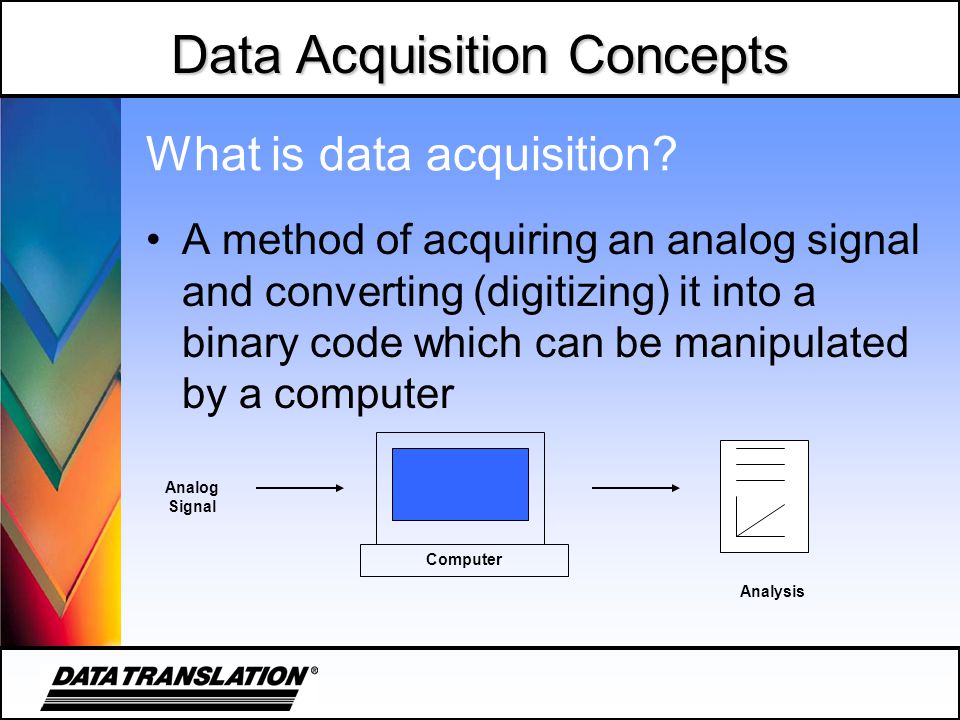 Data Acquisition Concepts

What is data acquisition?

• A method of acquiring an analog signal and converting (digitizing) it into a binary code which can be manipulated by a computer

Analog Signal

Computer

Analysis

DATA TRANSLATION®